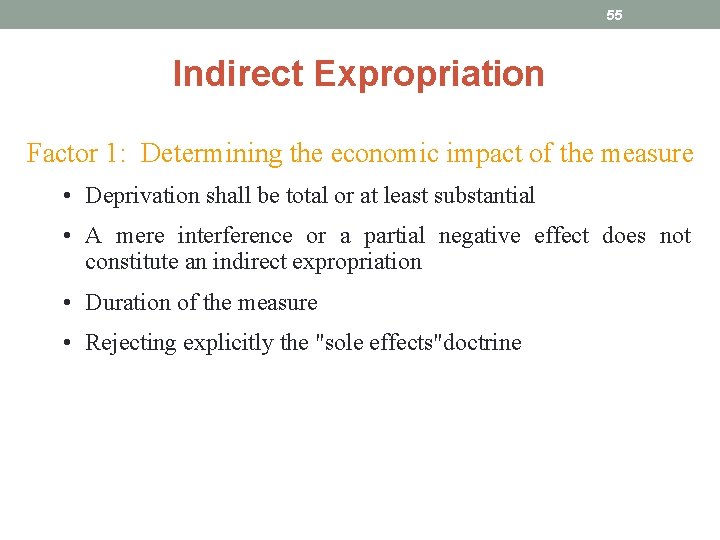 55

Indirect Expropriation

Factor 1: Determining the economic impact of the measure

• Deprivation shall be total or at least substantial

• A mere interference or a partial negative effect does not constitute an indirect expropriation

• Duration of the measure

• Rejecting explicitly the "sole effects"doctrine